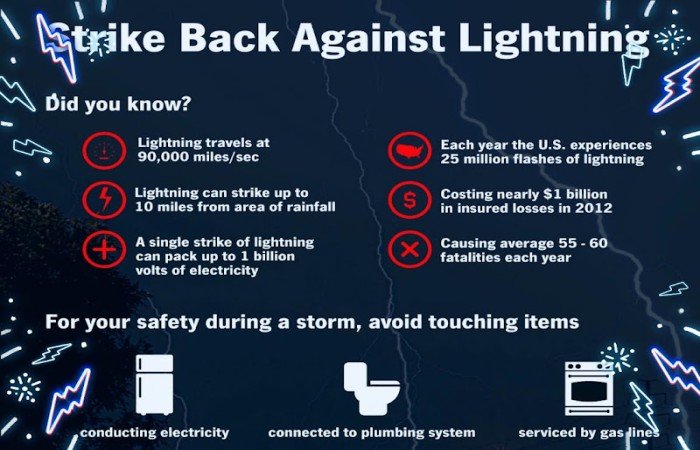 Strike Back Against Lightning

Did you know?

Lightning travels at 90,000 miles/sec

Lightning can strike up to 10 miles from area of rainfall

A single strike of lightning can pack up to 1 billion volts of electricity

Each year the U.S. experiences 25 million flashes of lightning

Costing nearly $1 billion in insured losses in 2012

Causing average 55 - 60 fatalities each year

For your safety during a storm, avoid touching items

conducting electricity

connected to plumbing system

serviced by gas lines